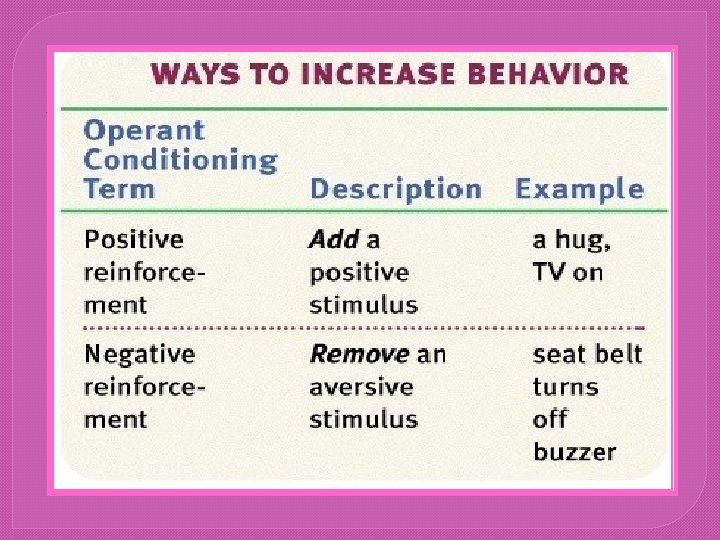 WAYS TO INCREASE BEHAVIOR

| Operant Conditioning Term | Description | Example |
|---|---|---|
| Positive reinforcement | Add a positive stimulus | a hug, TV on |
| Negative reinforcement | Remove an aversive stimulus | seat belt turns off buzzer |